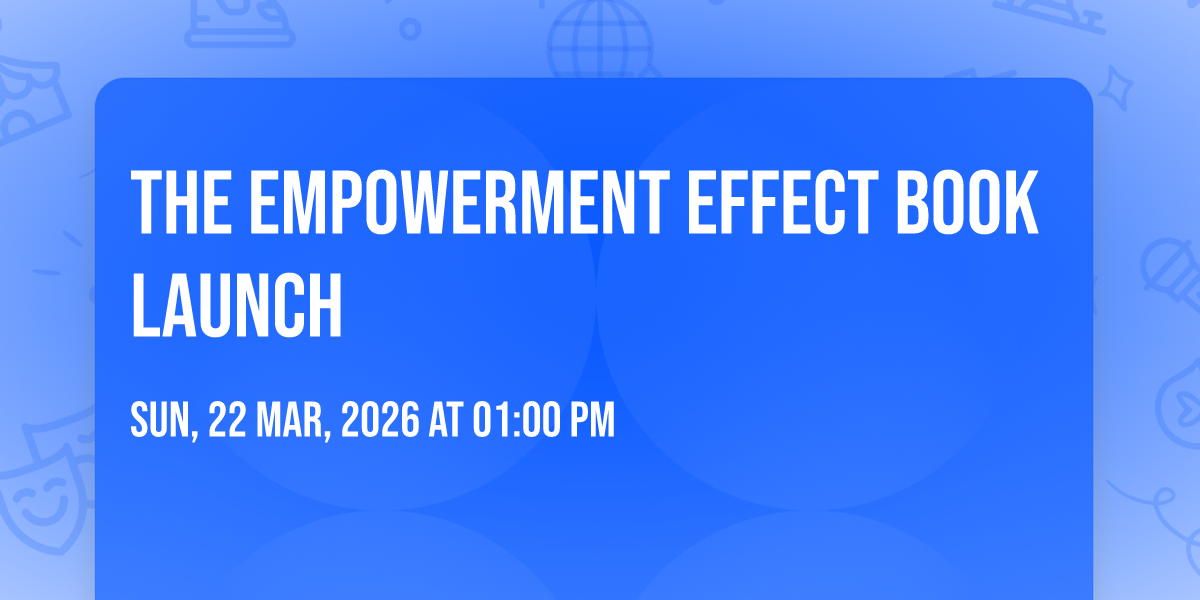 THE EMPOWERMENT EFFECT BOOK LAUNCH

SUN, 22 MAR, 2026 AT 01:00 PM